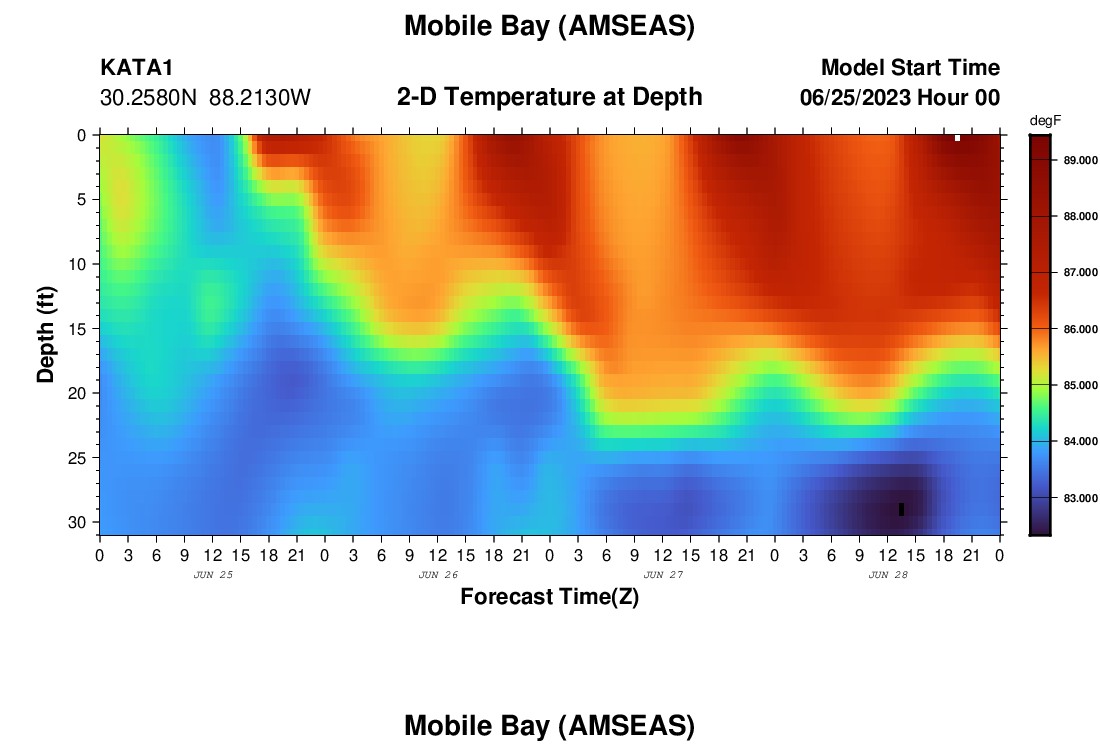 Mobile Bay (AMSEAS)

KATA1
30.2580N 88.2130W

2-D Temperature at Depth

Model Start Time
06/25/2023 Hour 00

degF
89.000
88.000
87.000
86.000
85.000
84.000
83.000

Depth (ft)
0
5
10
15
20
25
30

0 3 6 9 12 15 18 21 0 3 6 9 12 15 18 21 0 3 6 9 12 15 18 21 0 3 6 9 12 15 18 21 0

JUN 25
JUN 26
JUN 27
JUN 28

Forecast Time(Z)

Mobile Bay (AMSEAS)